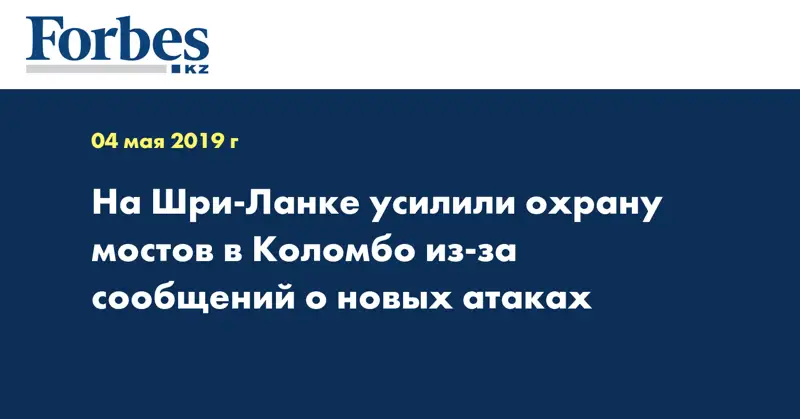 Forbes
KZ

04 мая 2019 г

На Шри-Ланке усилили охрану мостов в Коломбо из-за сообщений о новых атаках